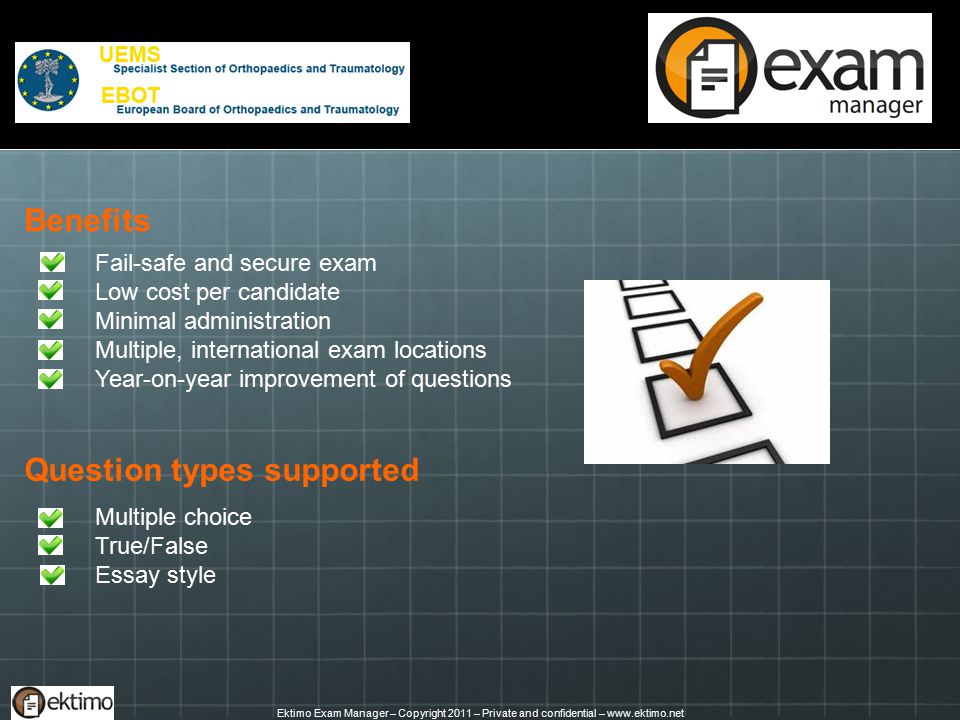 UEMS
Specialist Section of Orthopaedics and Traumatology
EBOT
European Board of Orthopaedics and Traumatology

exam manager

Benefits

Fail-safe and secure exam
Low cost per candidate
Minimal administration
Multiple, international exam locations
Year-on-year improvement of questions

Question types supported

Multiple choice
True/False
Essay style

ektimo

Ektimo Exam Manager – Copyright 2011 – Private and confidential – www.ektimo.net